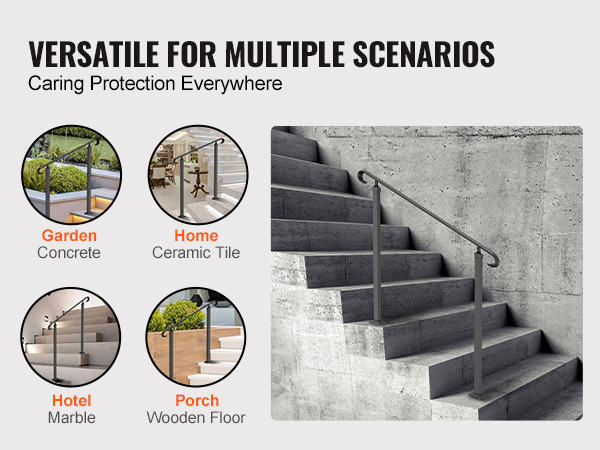 VERSATILE FOR MULTIPLE SCENARIOS
Caring Protection Everywhere

Garden
Concrete

Home
Ceramic Tile

Hotel
Marble

Porch
Wooden Floor